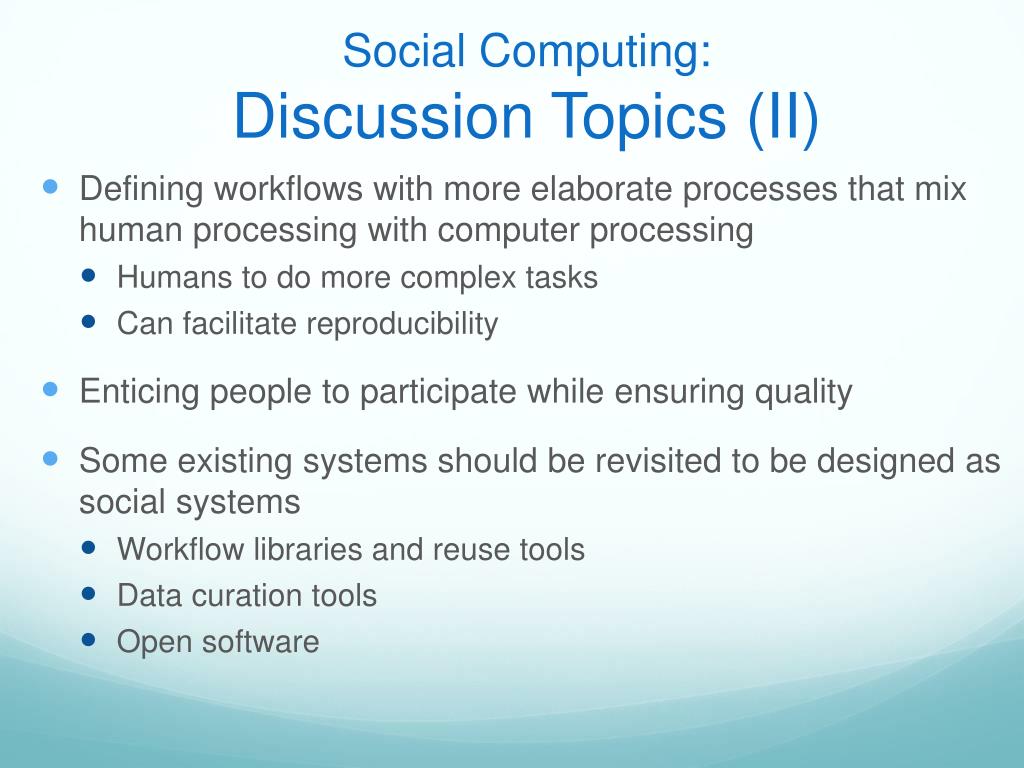 Social Computing:
Discussion Topics (II)

- Defining workflows with more elaborate processes that mix human processing with computer processing
  - Humans to do more complex tasks
  - Can facilitate reproducibility

- Enticing people to participate while ensuring quality

- Some existing systems should be revisited to be designed as social systems
  - Workflow libraries and reuse tools
  - Data curation tools
  - Open software